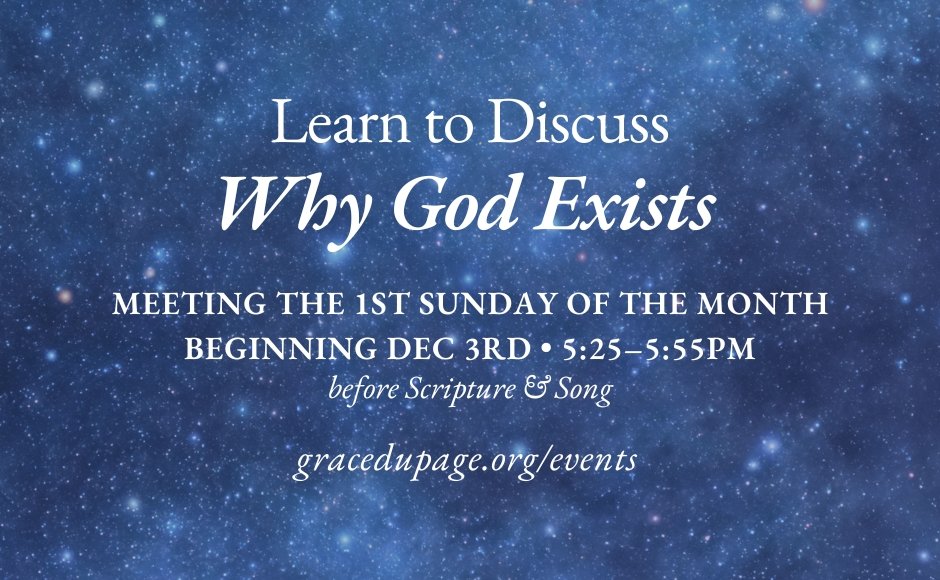 Learn to Discuss
Why God Exists

MEETING THE 1ST SUNDAY OF THE MONTH
BEGINNING DEC 3RD • 5:25–5:55PM
before Scripture & Song

gracedupage.org/events